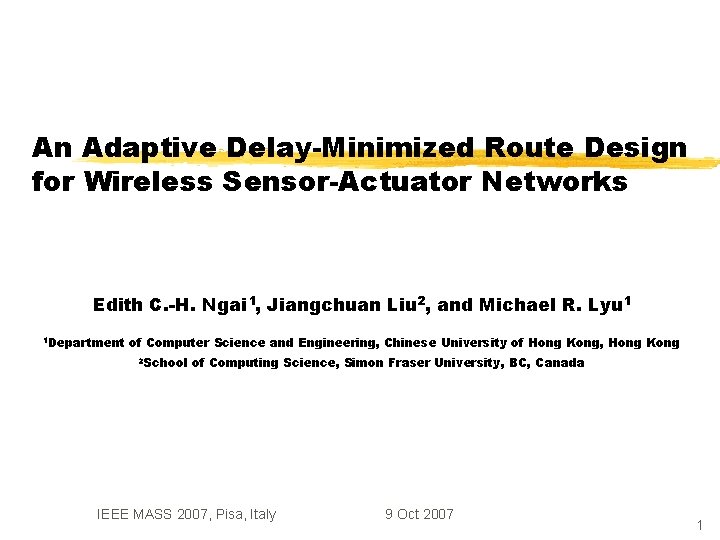 An Adaptive Delay-Minimized Route Design for Wireless Sensor-Actuator Networks

Edith C.-H. Ngai$^1$, Jiangchuan Liu$^2$, and Michael R. Lyu$^1$

$^1$Department of Computer Science and Engineering, Chinese University of Hong Kong, Hong Kong
$^2$School of Computing Science, Simon Fraser University, BC, Canada

IEEE MASS 2007, Pisa, Italy 9 Oct 2007

1